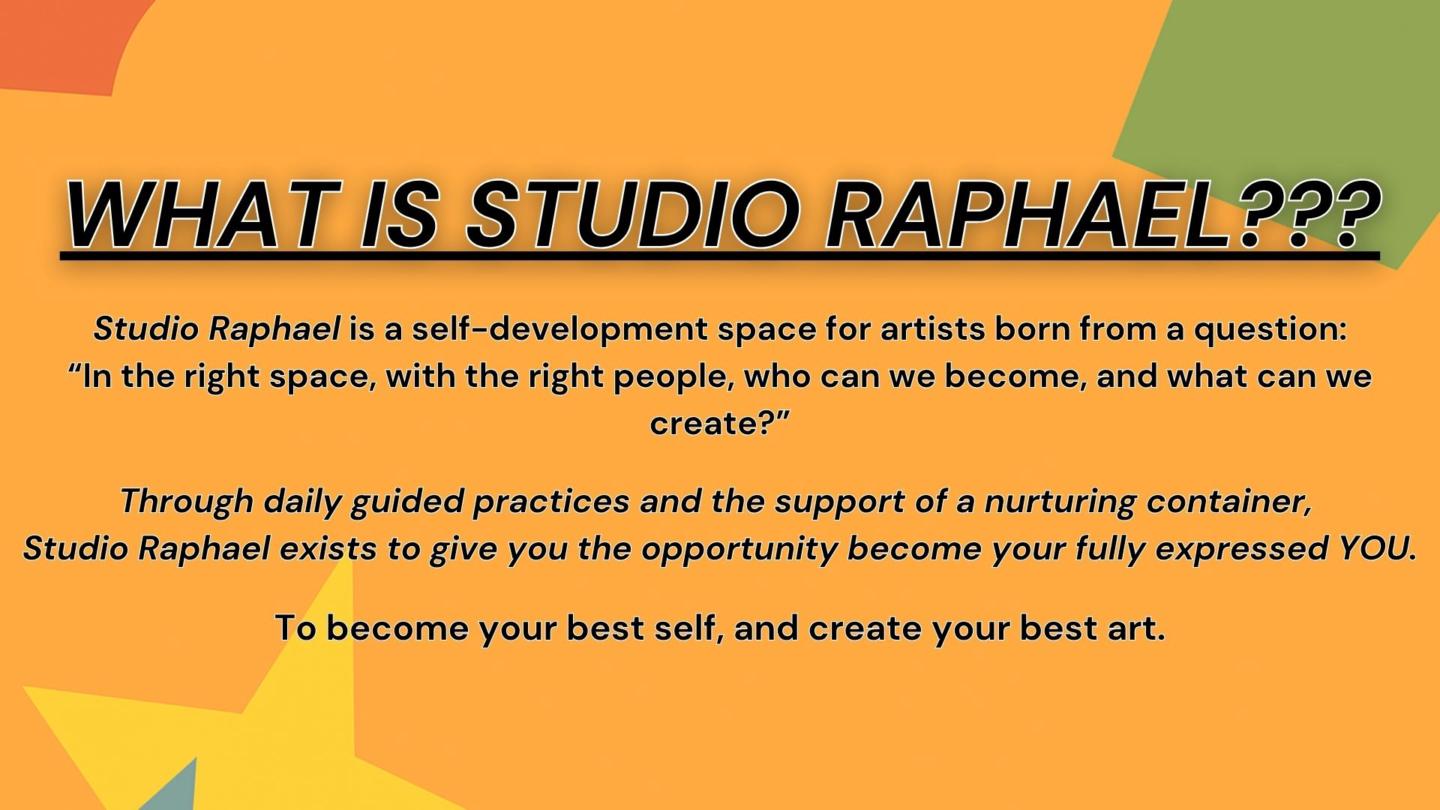 WHAT IS STUDIO RAPHAEL???

Studio Raphael is a self-development space for artists born from a question: “In the right space, with the right people, who can we become, and what can we create?”

Through daily guided practices and the support of a nurturing container, Studio Raphael exists to give you the opportunity become your fully expressed YOU.

To become your best self, and create your best art.